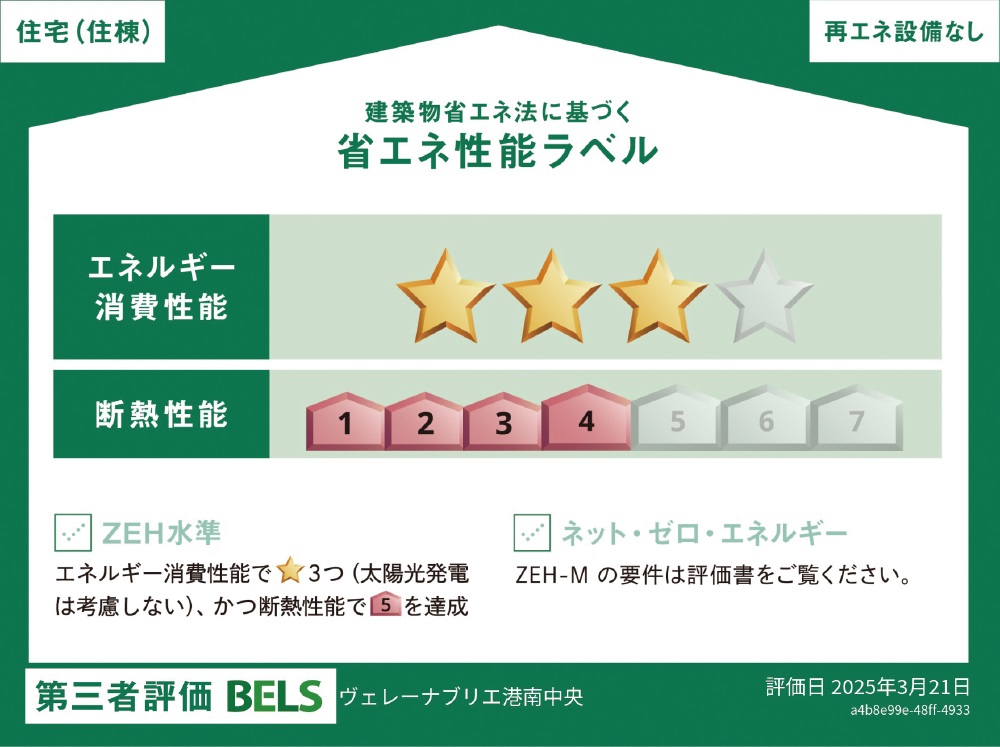 住宅(住棟)

再エネ設備なし

建築物省エネ法に基づく
省エネ性能ラベル

エネルギー消費性能

断熱性能

1 2 3 4 5 6 7

ZEH水準
エネルギー消費性能で 3つ（太陽光発電は考慮しない）、かつ断熱性能で 5 を達成

ネット・ゼロ・エネルギー
ZEH-M の要件は評価書をご覧ください。

第三者評価 BELS ヴェレーナブリエ港南中央

評価日 2025年3月21日
a4b8e99e-48ff-4933